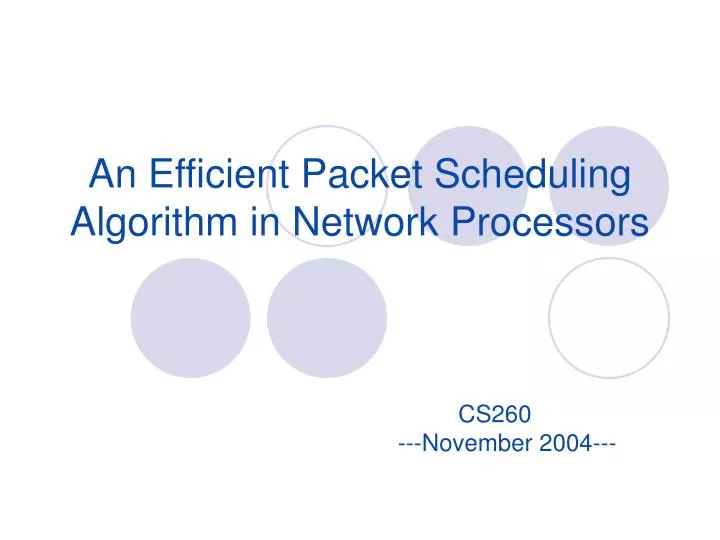 An Efficient Packet Scheduling Algorithm in Network Processors

CS260
---November 2004---